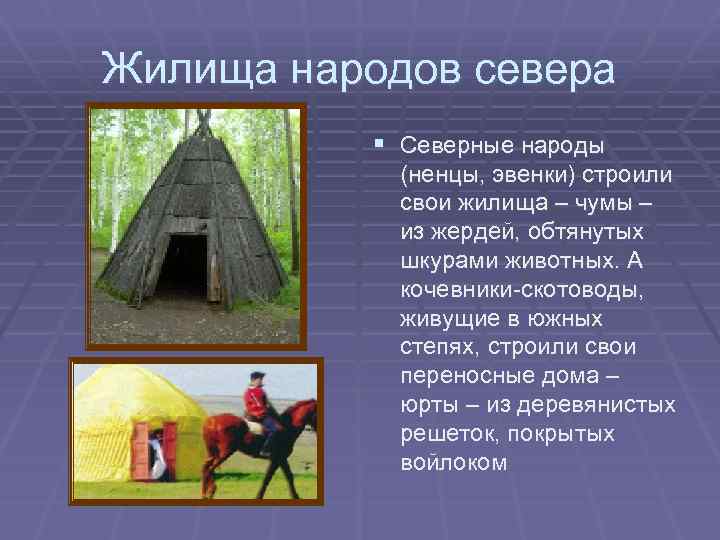 Жилища народов севера

▪ Северные народы (ненцы, эвенки) строили свои жилища – чумы – из жердей, обтянутых шкурами животных. А кочевники-скотоводы, живущие в южных степях, строили свои переносные дома – юрты – из деревянистых решеток, покрытых войлоком